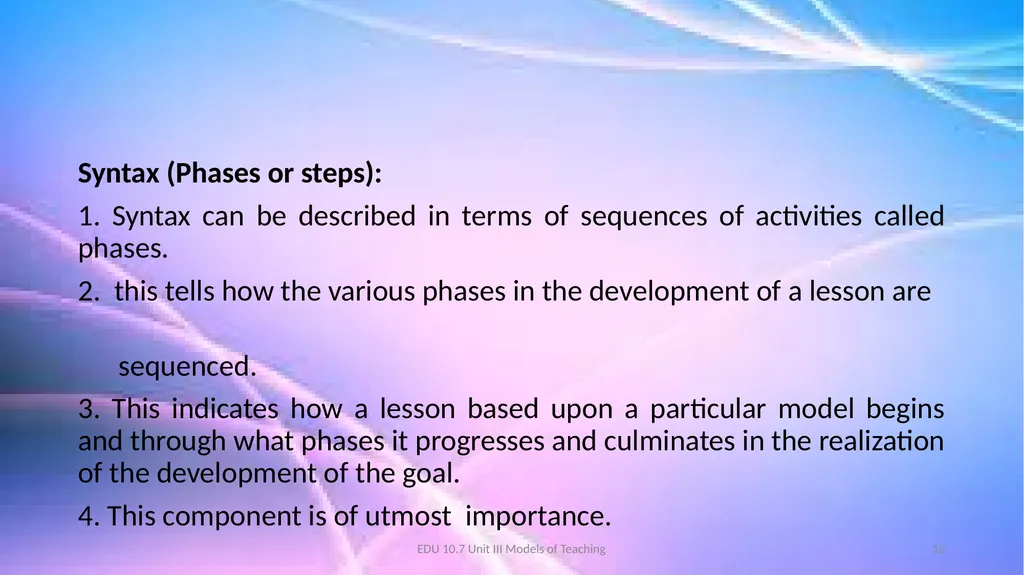 Syntax (Phases or steps):

1. Syntax can be described in terms of sequences of activities called phases.

2. this tells how the various phases in the development of a lesson are

sequenced.

3. This indicates how a lesson based upon a particular model begins and through what phases it progresses and culminates in the realization of the development of the goal.

4. This component is of utmost importance.

EDU 10.7 Unit III Models of Teaching

12